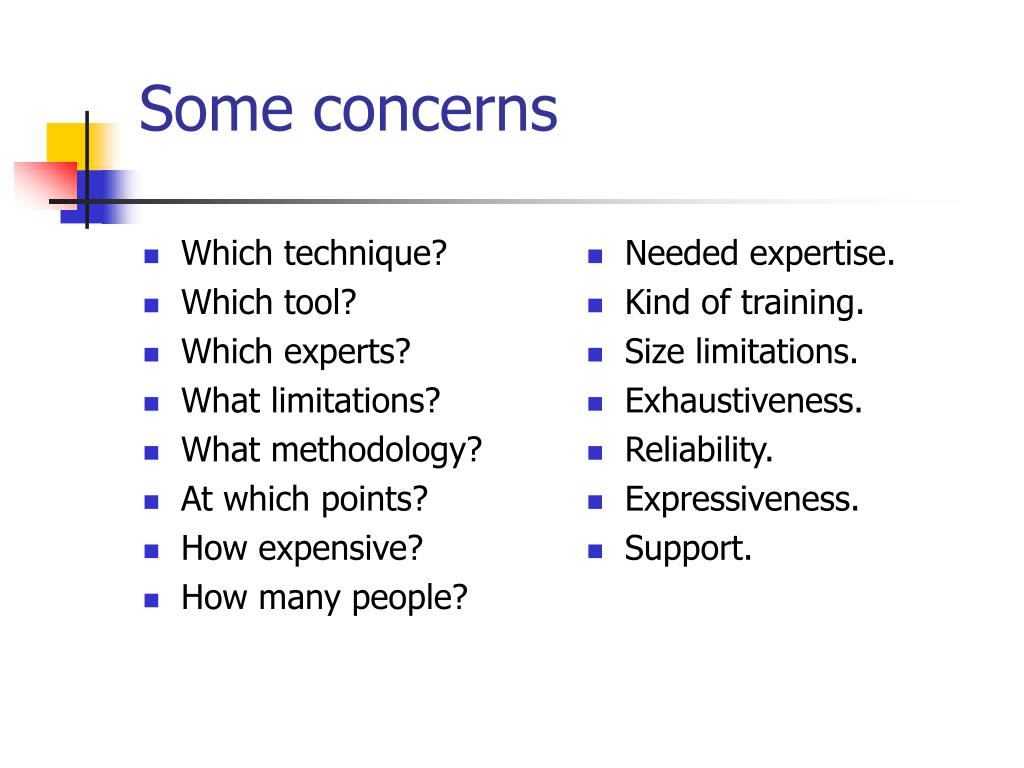 Some concerns

- Which technique?
- Which tool?
- Which experts?
- What limitations?
- What methodology?
- At which points?
- How expensive?
- How many people?

- Needed expertise.
- Kind of training.
- Size limitations.
- Exhaustiveness.
- Reliability.
- Expressiveness.
- Support.